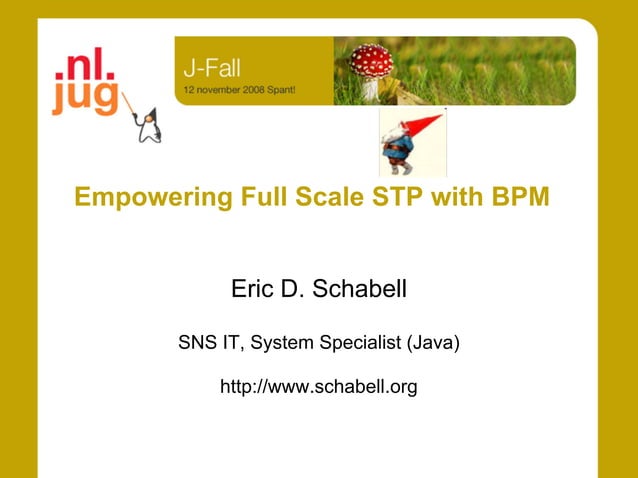 .nl.
jug

J-Fall
12 november 2008 Spant!

Empowering Full Scale STP with BPM

Eric D. Schabell

SNS IT, System Specialist (Java)

http://www.schabell.org